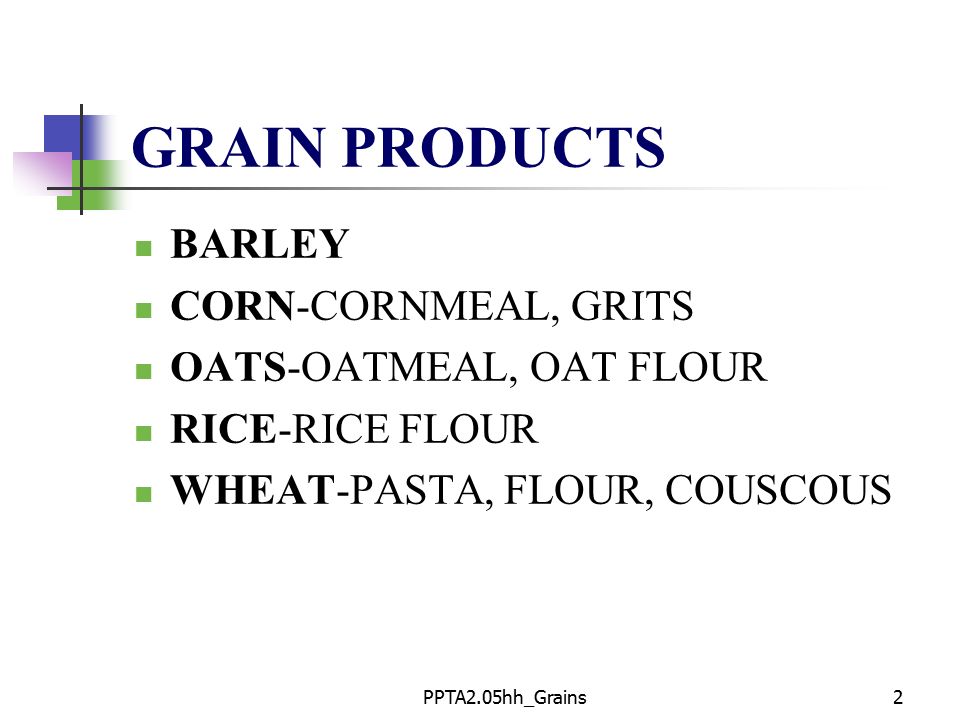 GRAIN PRODUCTS

- BARLEY
- CORN-CORNMEAL, GRITS
- OATS-OATMEAL, OAT FLOUR
- RICE-RICE FLOUR
- WHEAT-PASTA, FLOUR, COUSCOUS

PPTA2.05hh_Grains

2